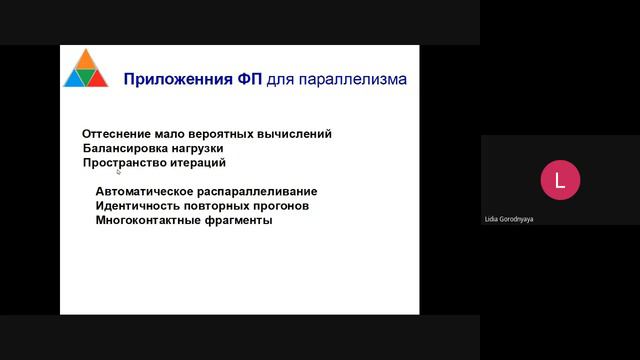 Приложенния ФП для параллелизма

Оттеснение мало вероятных вычислений
Балансировка нагрузки
Пространство итераций

Автоматическое распараллеливание
Идентичность повторных прогонов
Многоконтактные фрагменты

L
Lidia Gorodnyaya